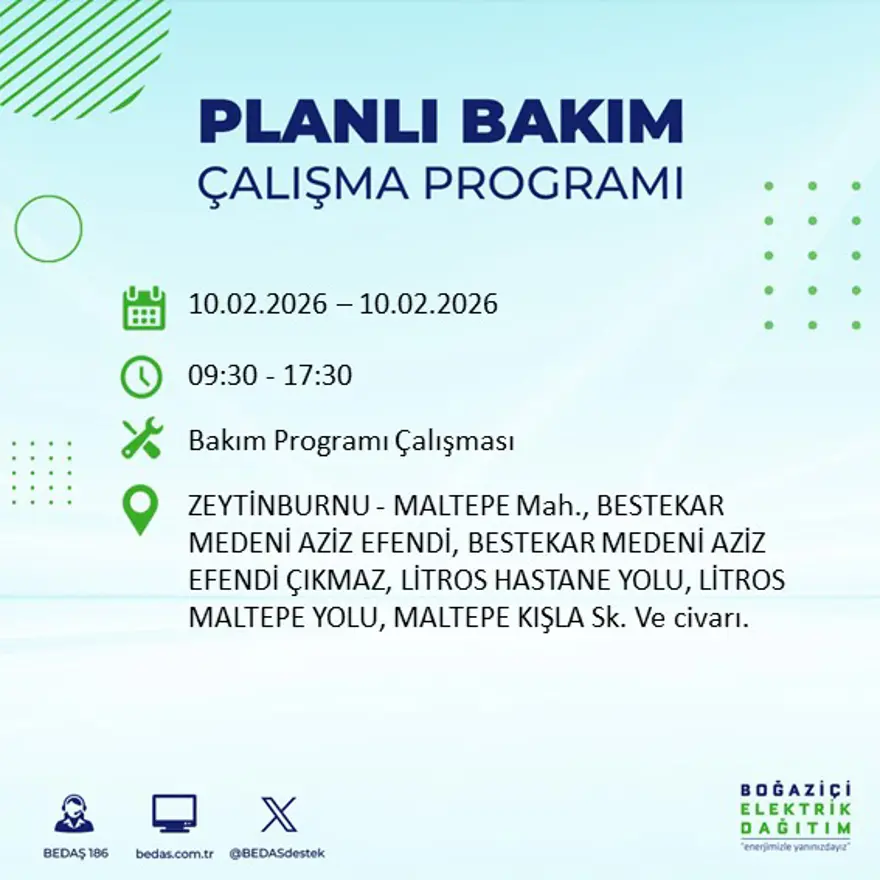 PLANLI BAKIM
ÇALIŞMA PROGRAMI

10.02.2026 – 10.02.2026

09:30 - 17:30

Bakım Programı Çalışması

ZEYTİNBURNU - MALTEPE Mah., BESTEKAR MEDENİ AZİZ EFENDİ, BESTEKAR MEDENİ AZİZ EFENDİ ÇIKMAZ, LİTROS HASTANE YOLU, LİTROS MALTEPE YOLU, MALTEPE KIŞLA Sk. Ve civarı.

BEDAŞ 186
bedas.com.tr
@BEDASdestek

BOĞAZİÇİ
ELEKTRİK
DAĞITIM
"enerjimizle yanınızdayız"